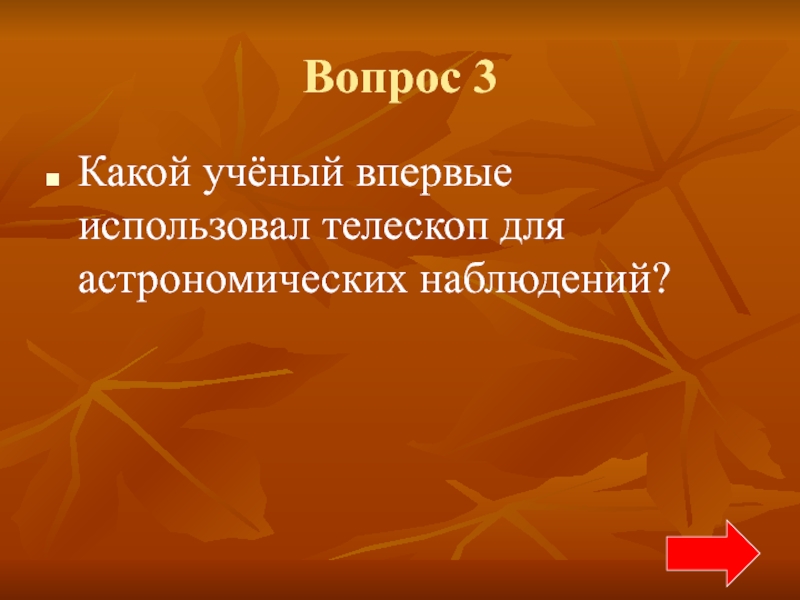 Вопрос 3

Какой учёный впервые использовал телескоп для астрономических наблюдений?